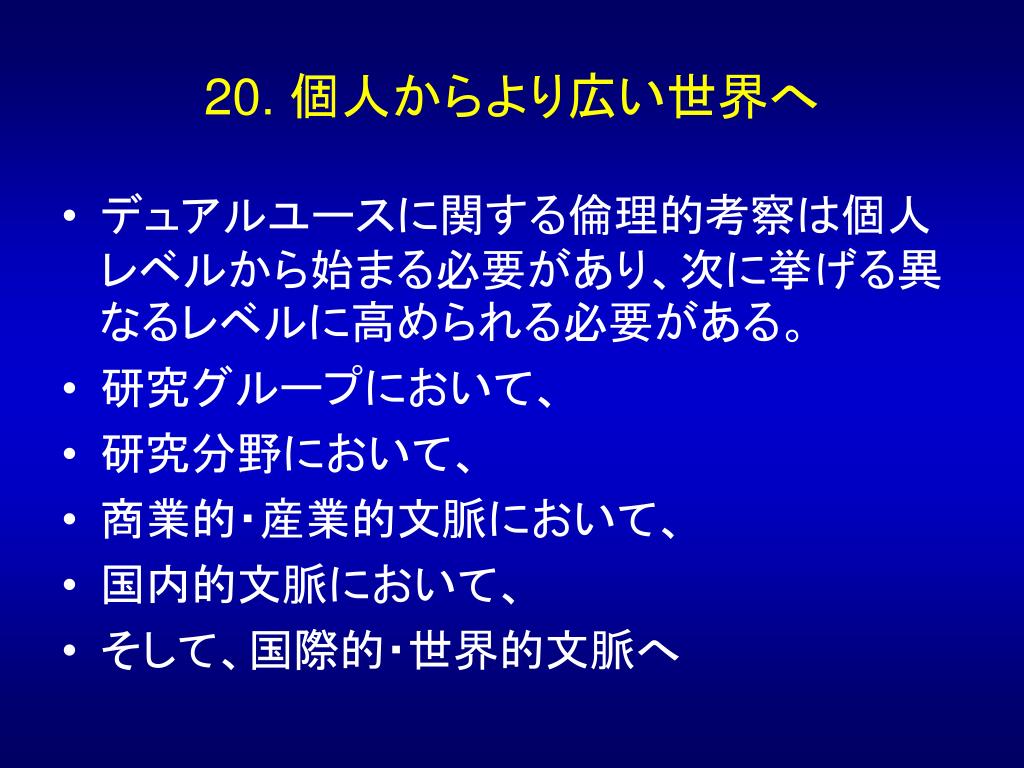 20. 個人からより広い世界へ

• デュアルユースに関する倫理的考察は個人レベルから始まる必要があり、次に挙げる異なるレベルに高められる必要がある。
• 研究グループにおいて、
• 研究分野において、
• 商業的・産業的文脈において、
• 国内的文脈において、
• そして、国際的・世界的文脈へ